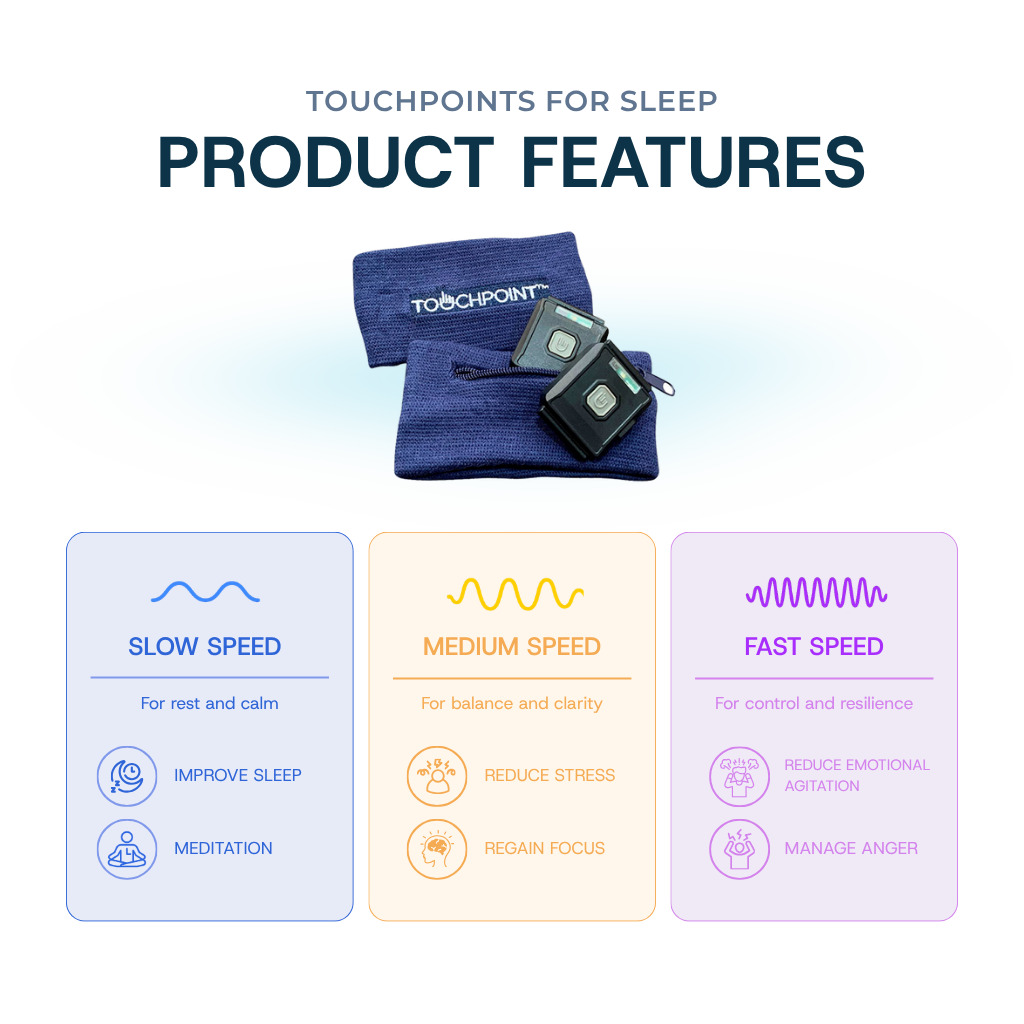 TOUCHPOINTS FOR SLEEP

PRODUCT FEATURES

TOUCHPOINT™

SLOW SPEED

For rest and calm

IMPROVE SLEEP

MEDITATION

MEDIUM SPEED

For balance and clarity

REDUCE STRESS

REGAIN FOCUS

FAST SPEED

For control and resilience

REDUCE EMOTIONAL AGITATION

MANAGE ANGER